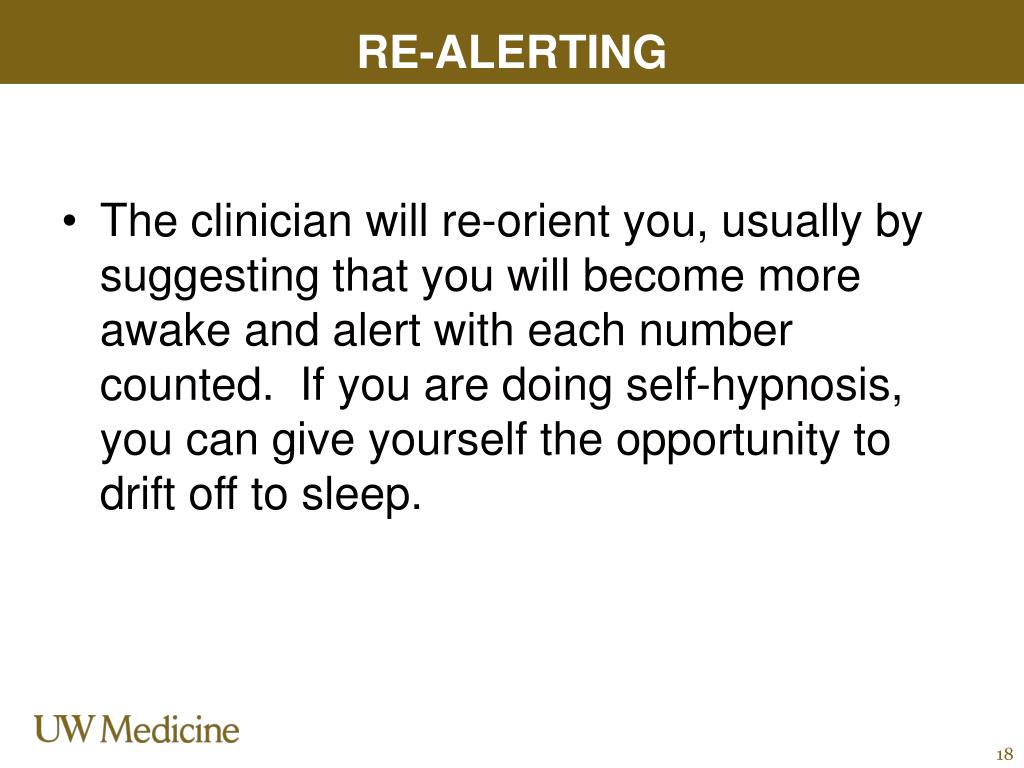 RE-ALERTING

• The clinician will re-orient you, usually by suggesting that you will become more awake and alert with each number counted. If you are doing self-hypnosis, you can give yourself the opportunity to drift off to sleep.

UW Medicine

18